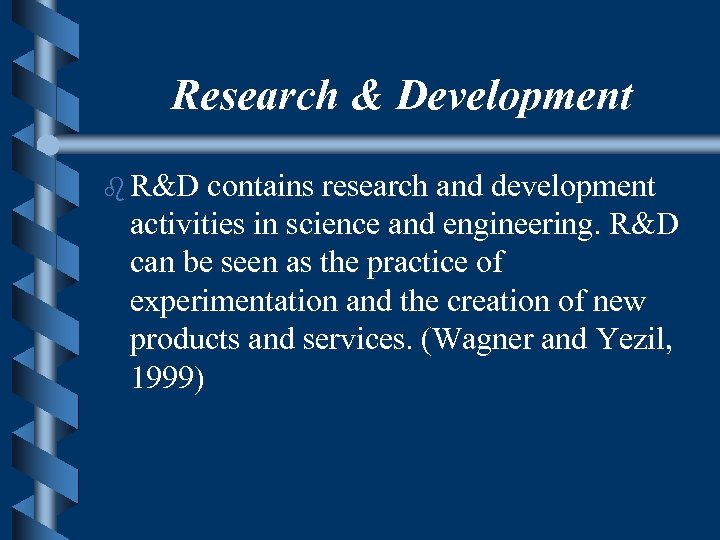 Research & Development

R&D contains research and development activities in science and engineering. R&D can be seen as the practice of experimentation and the creation of new products and services. (Wagner and Yezil, 1999)